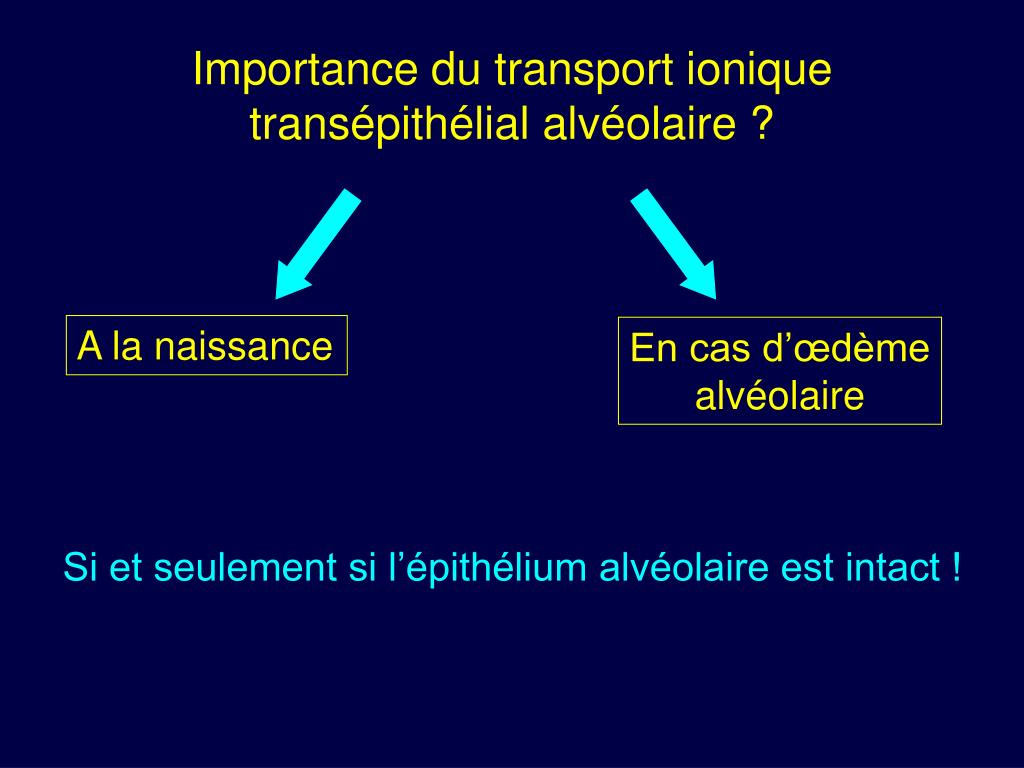 Importance du transport ionique transépithélial alvéolaire ?

A la naissance

En cas d’œdème alvéolaire

Si et seulement si l’épithélium alvéolaire est intact !